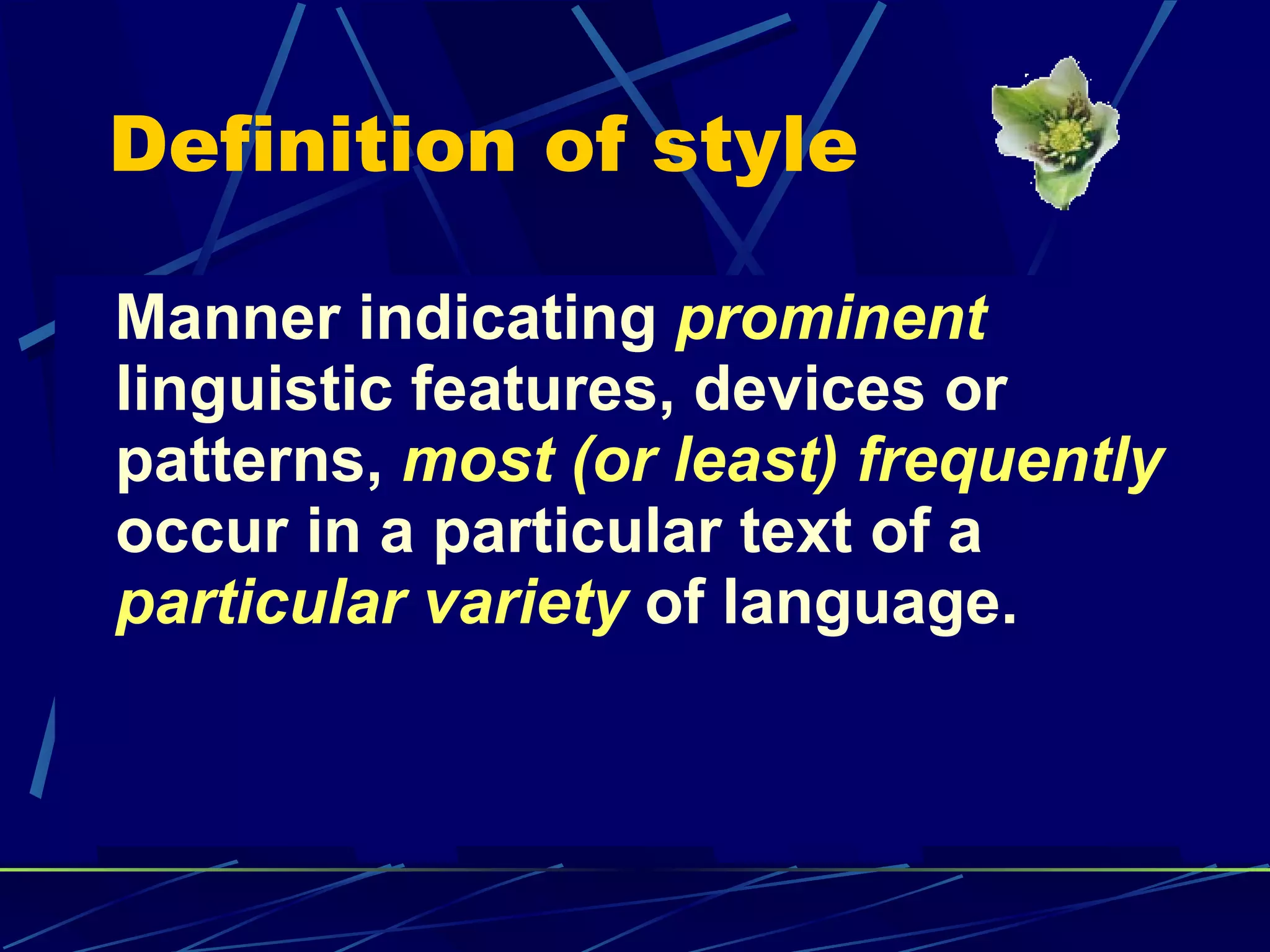 Definition of style

Manner indicating prominent linguistic features, devices or patterns, most (or least) frequently occur in a particular text of a particular variety of language.